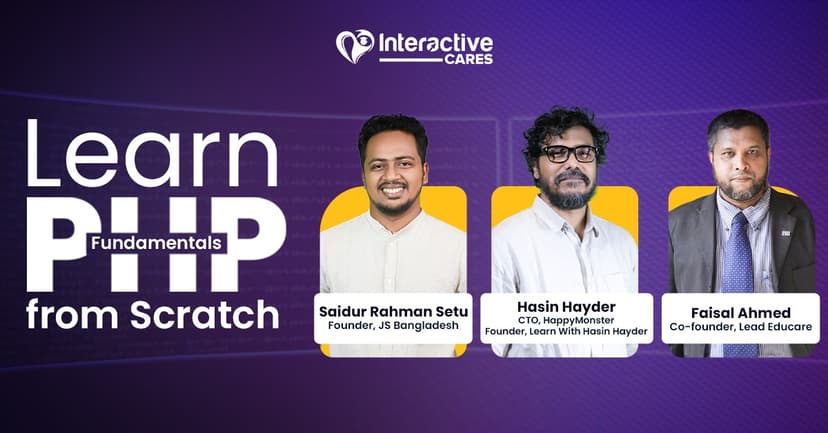 Interactive CARES

Learn PHP Fundamentals from Scratch

Saidur Rahman Setu
Founder, JS Bangladesh

Hasin Hayder
CTO, HappyMonster
Founder, Learn With Hasin Hayder

Faisal Ahmed
Co-founder, Lead Educare